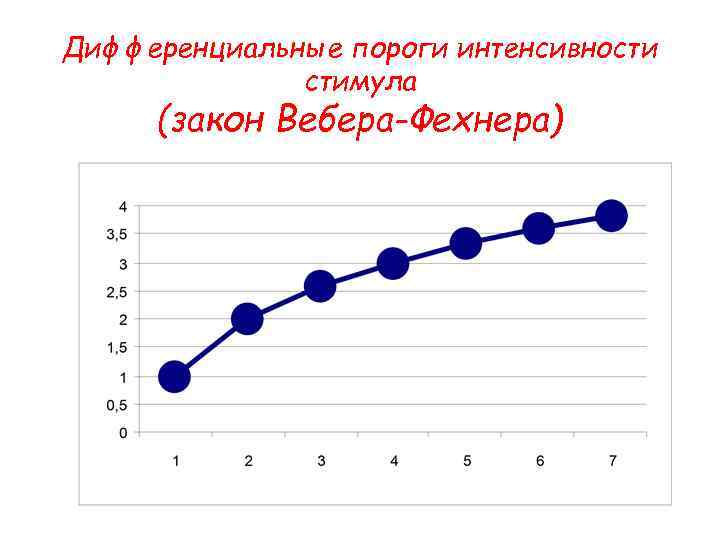 Дифференциальные пороги интенсивности стимула
(закон Вебера-Фехнера)

4
3,5
3
2,5
2
1,5
1
0,5
0

1 2 3 4 5 6 7